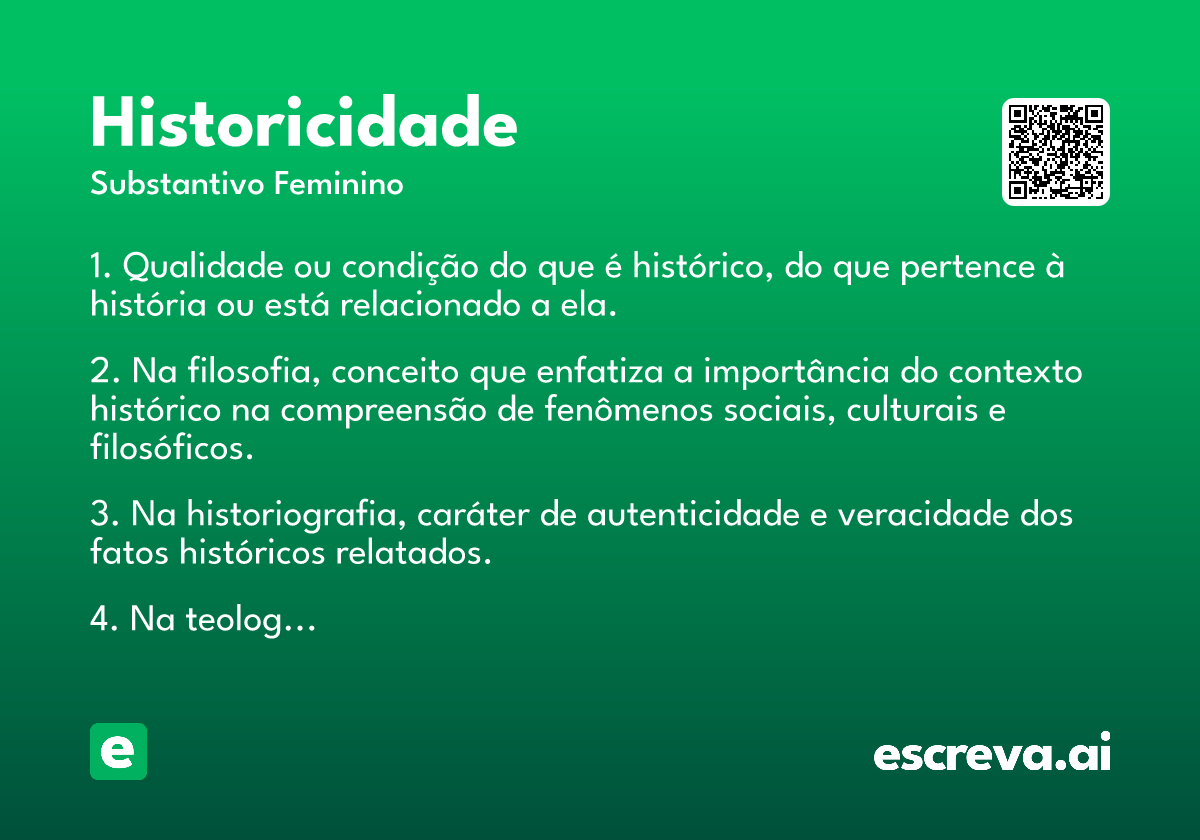 Historicidade
Substantivo Feminino

1. Qualidade ou condição do que é histórico, do que pertence à história ou está relacionado a ela.

2. Na filosofia, conceito que enfatiza a importância do contexto histórico na compreensão de fenômenos sociais, culturais e filosóficos.

3. Na historiografia, caráter de autenticidade e veracidade dos fatos históricos relatados.

4. Na teolog...

e

escreva.ai